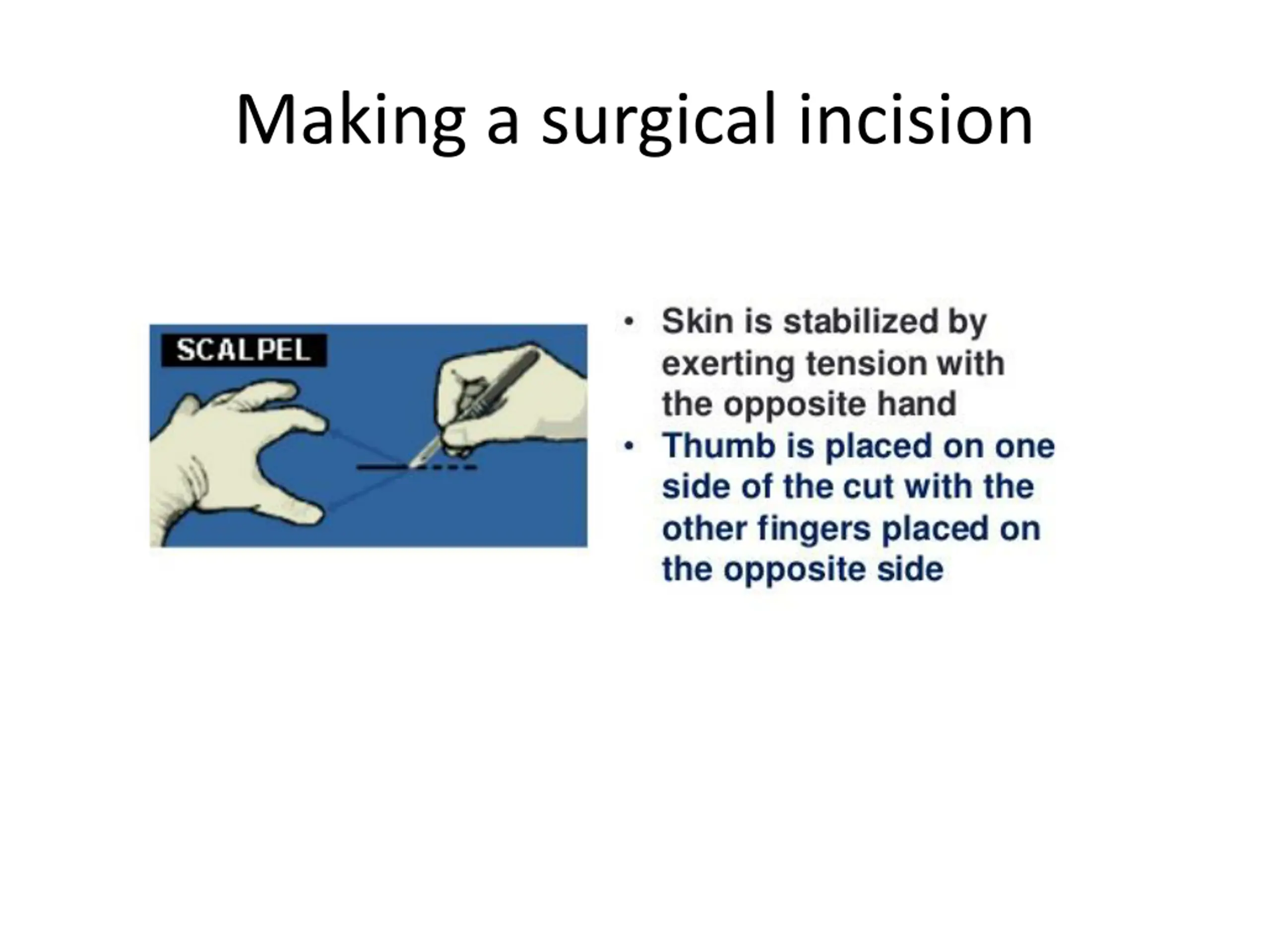 Making a surgical incision

SCALPEL

• Skin is stabilized by exerting tension with the opposite hand
• Thumb is placed on one side of the cut with the other fingers placed on the opposite side